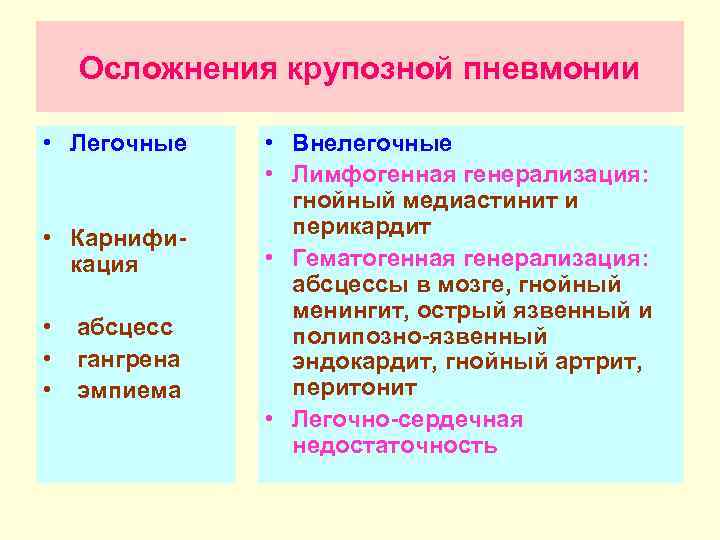 Осложнения крупозной пневмонии

• Легочные

• Карнификация

• абсцесс
• гангрена
• эмпиема

• Внелегочные
• Лимфогенная генерализация: гнойный медиастинит и перикардит
• Гематогенная генерализация: абсцессы в мозге, гнойный менингит, острый язвенный и полипозно-язвенный эндокардит, гнойный артрит, перитонит
• Легочно-сердечная недостаточность